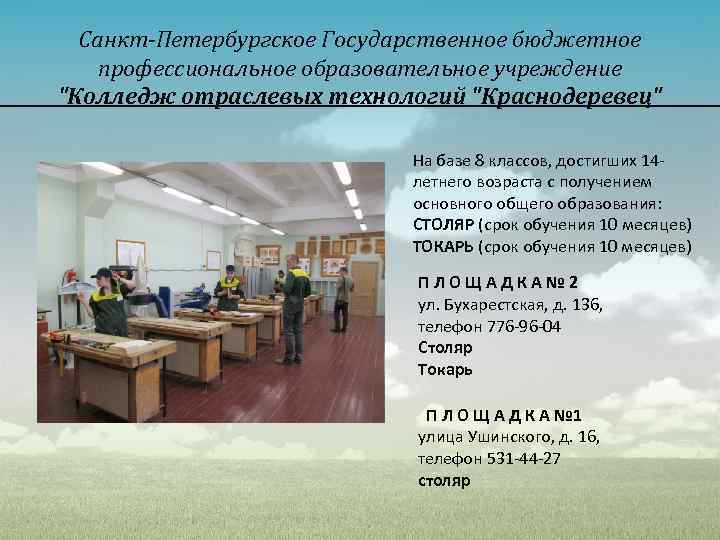 Санкт-Петербургское Государственное бюджетное профессиональное образовательное учреждение
"Колледж отраслевых технологий "Краснодеревец"

На базе 8 классов, достигших 14-летнего возраста с получением основного общего образования:
СТОЛЯР (срок обучения 10 месяцев)
ТОКАРЬ (срок обучения 10 месяцев)

П Л О Щ А Д К А № 2
ул. Бухарестская, д. 136,
телефон 776-96-04
Столяр
Токарь

П Л О Щ А Д К А №1
улица Ушинского, д. 16,
телефон 531-44-27
столяр